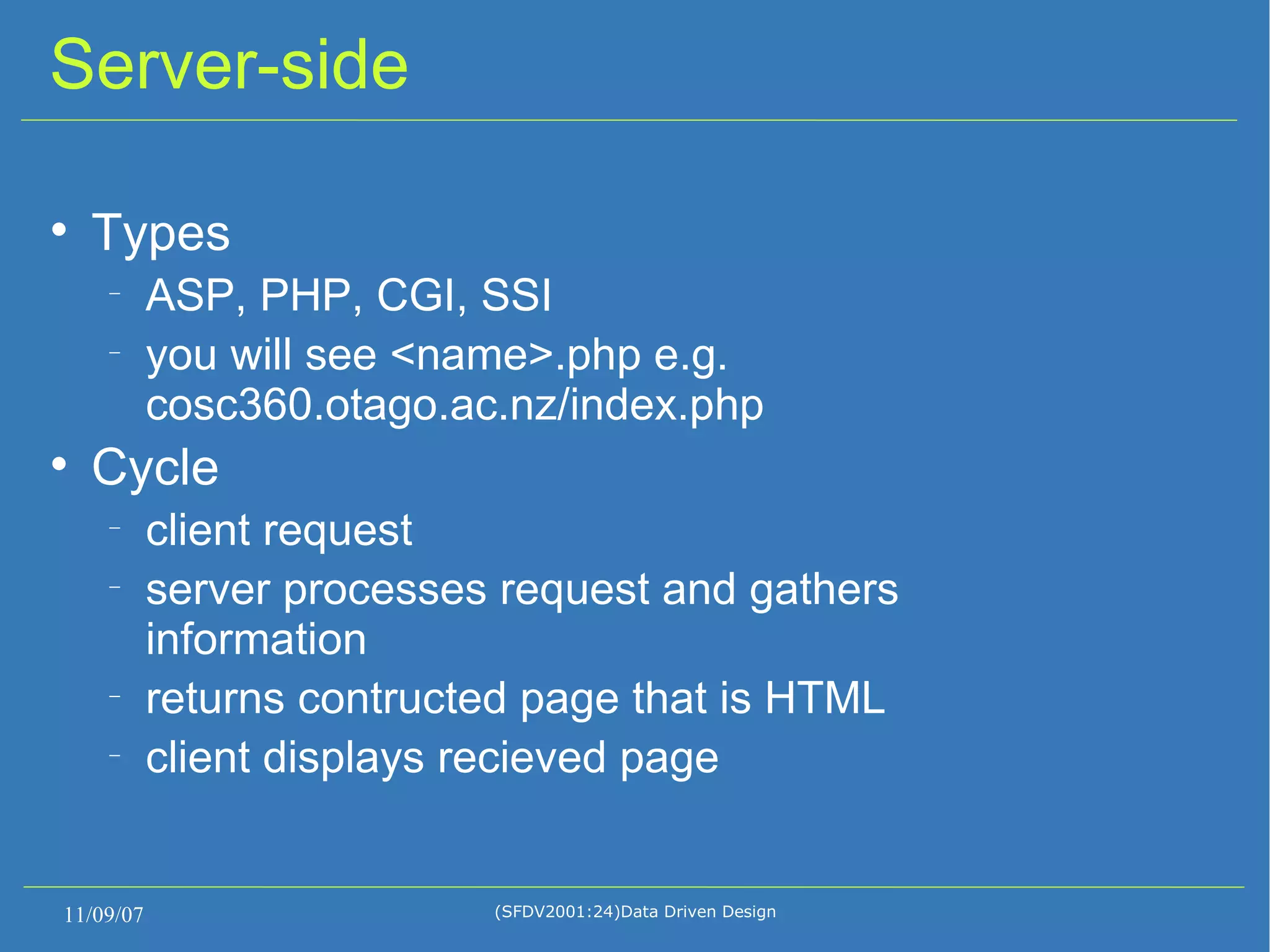 Server-side

• Types
  – ASP, PHP, CGI, SSI
  – you will see <name>.php e.g. cosc360.otago.ac.nz/index.php
• Cycle
  – client request
  – server processes request and gathers information
  – returns contructed page that is HTML
  – client displays recieved page

11/09/07

(SFDV2001:24)Data Driven Design